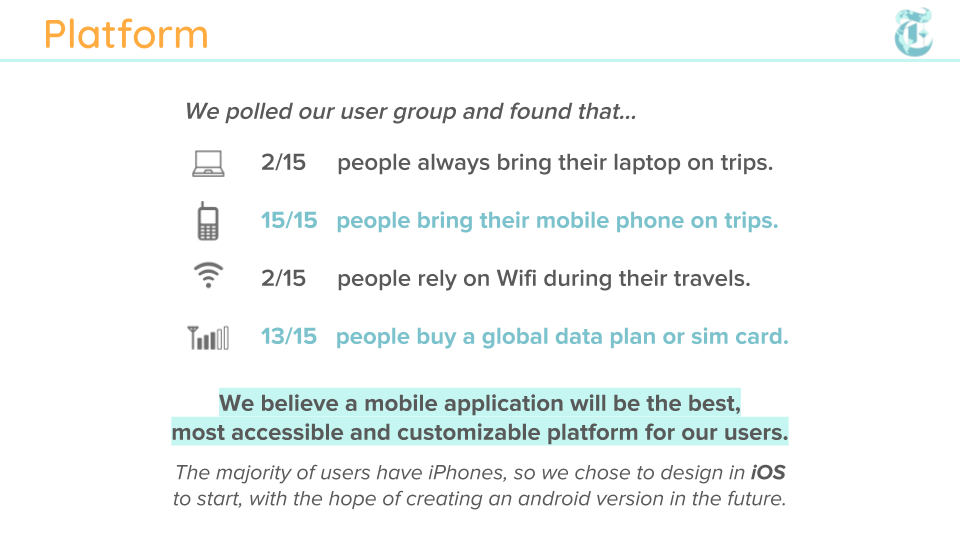 Platform

We polled our user group and found that...

2/15 people always bring their laptop on trips.

15/15 people bring their mobile phone on trips.

2/15 people rely on Wifi during their travels.

13/15 people buy a global data plan or sim card.

We believe a mobile application will be the best, most accessible and customizable platform for our users.

The majority of users have iPhones, so we chose to design in iOS to start, with the hope of creating an android version in the future.